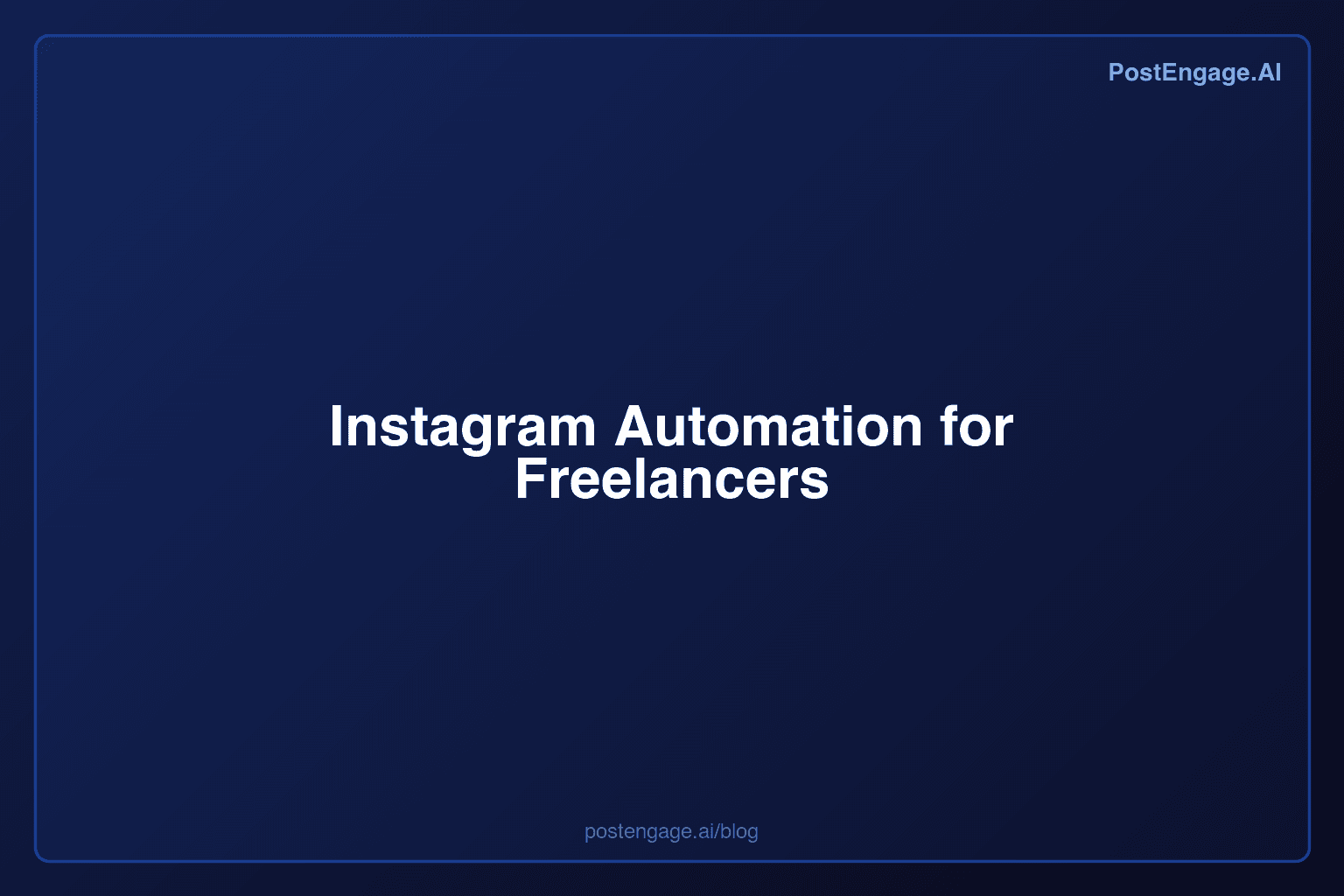 PostEngage.AI

Instagram Automation for Freelancers

postengage.ai/blog